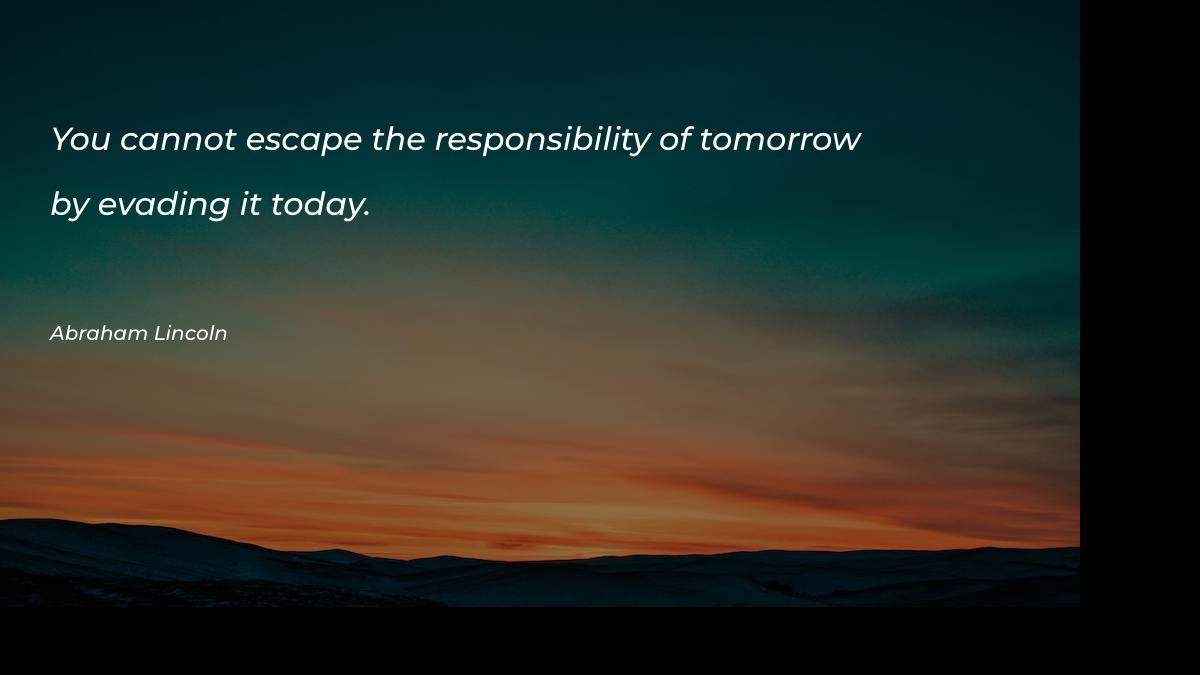 You cannot escape the responsibility of tomorrow by evading it today.

Abraham Lincoln